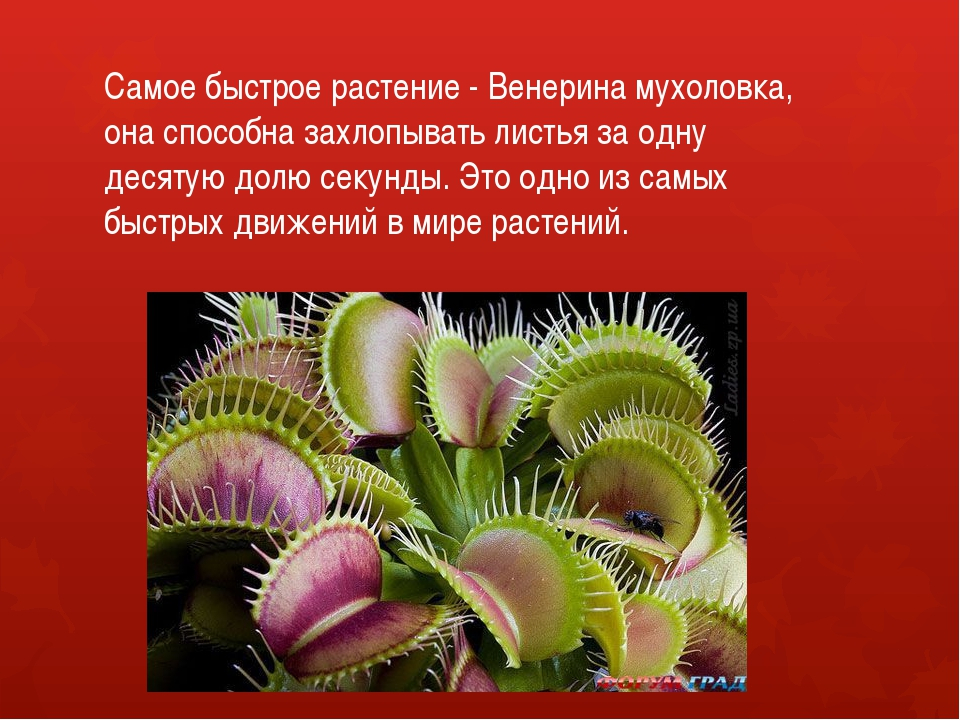 Самое быстрое растение - Венерина мухоловка, она способна захлопывать листья за одну десятую долю секунды. Это одно из самых быстрых движений в мире растений.

Ladies.zp.ua

ФОРУМ ГРАД